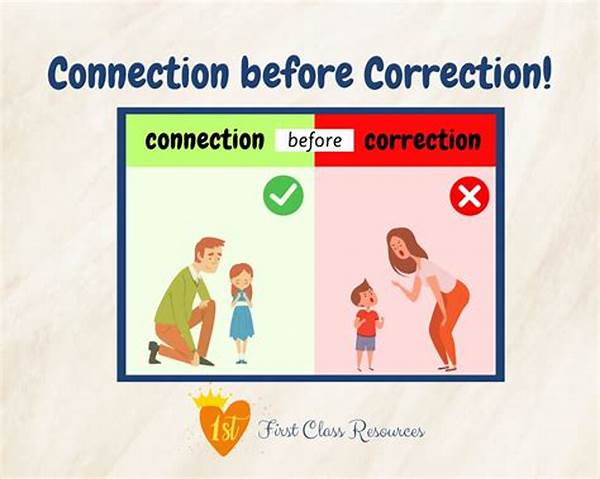 Connection before Correction!

connection before correction

1st First Class Resources